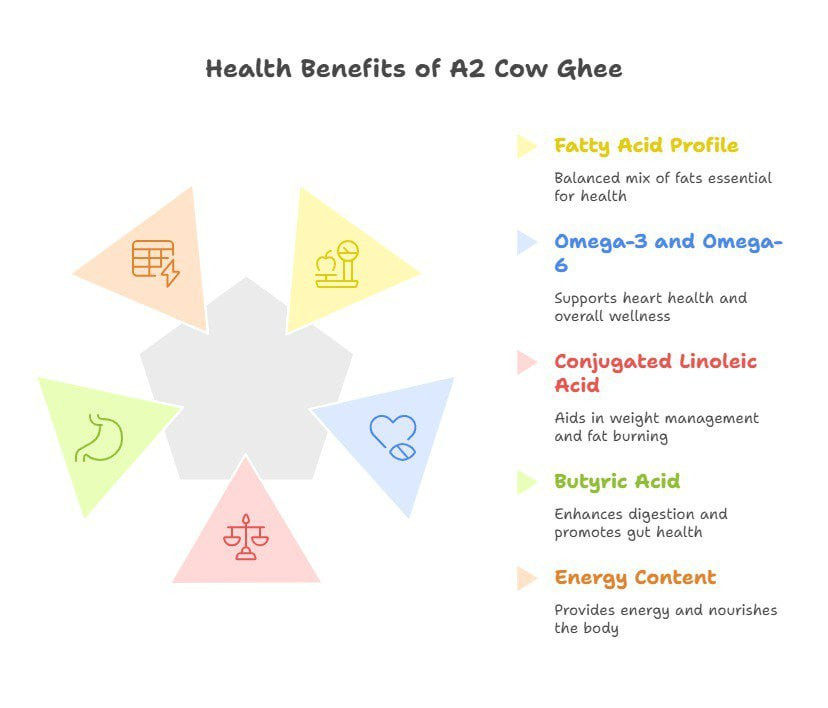 Health Benefits of A2 Cow Ghee

Fatty Acid Profile

Balanced mix of fats essential for health

Omega-3 and Omega-6

Supports heart health and overall wellness

Conjugated Linoleic Acid

Aids in weight management and fat burning

Butyric Acid

Enhances digestion and promotes gut health

Energy Content

Provides energy and nourishes the body